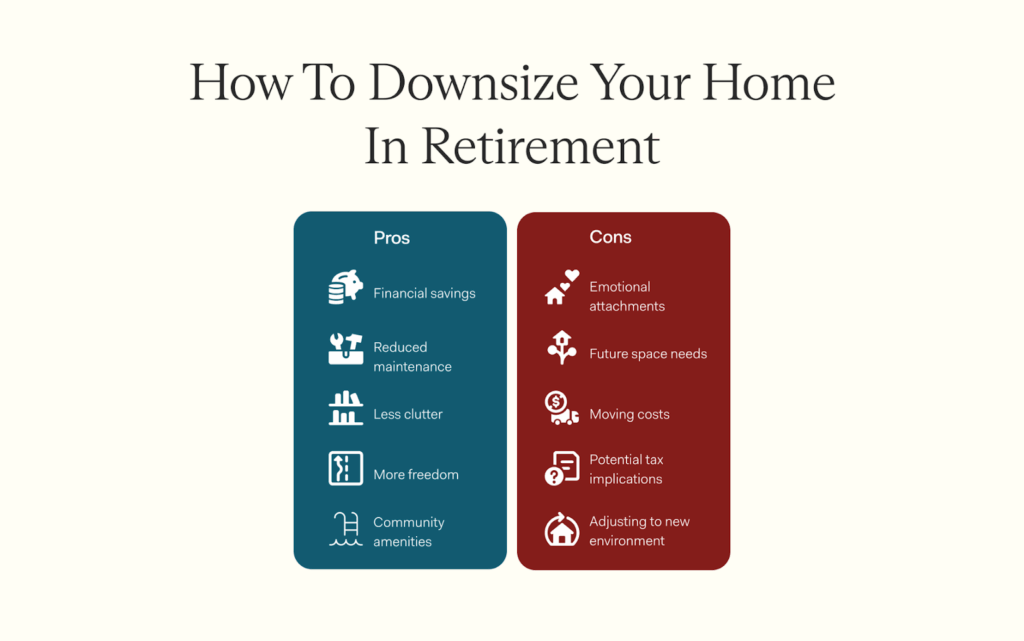 How To Downsize Your Home In Retirement

Pros

Financial savings

Reduced maintenance

Less clutter

More freedom

Community amenities

Cons

Emotional attachments

Future space needs

Moving costs

Potential tax implications

Adjusting to new environment